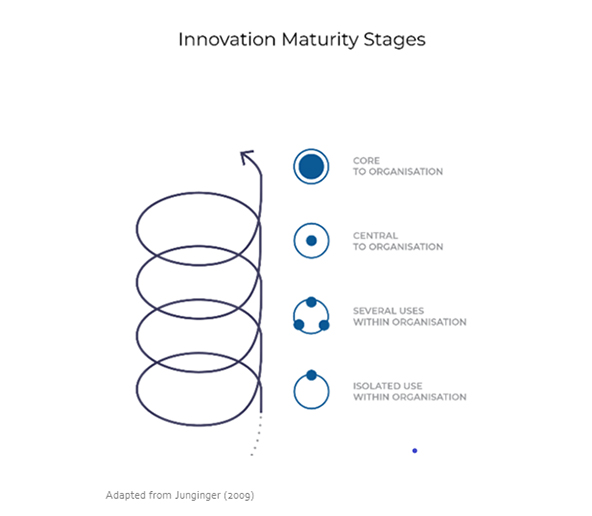 Innovation Maturity Stages

CORE
TO ORGANISATION

CENTRAL
TO ORGANISATION

SEVERAL USES
WITHIN ORGANISATION

ISOLATED USE
WITHIN ORGANISATION

Adapted from Junginger (2009)